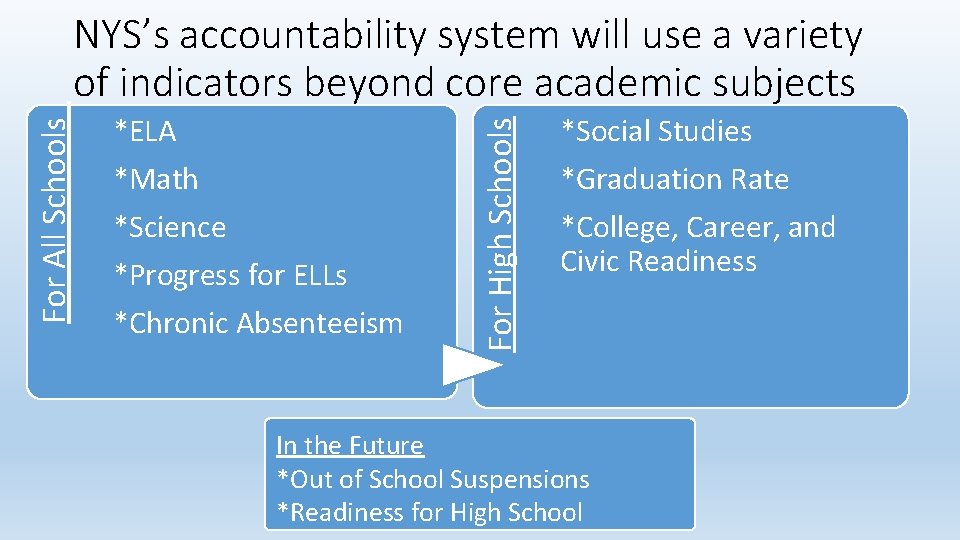 NYS's accountability system will use a variety of indicators beyond core academic subjects

For All Schools

*ELA

*Math

*Science

*Progress for ELLs

*Chronic Absenteeism

For High Schools

*Social Studies

*Graduation Rate

*College, Career, and Civic Readiness

In the Future
*Out of School Suspensions
*Readiness for High School